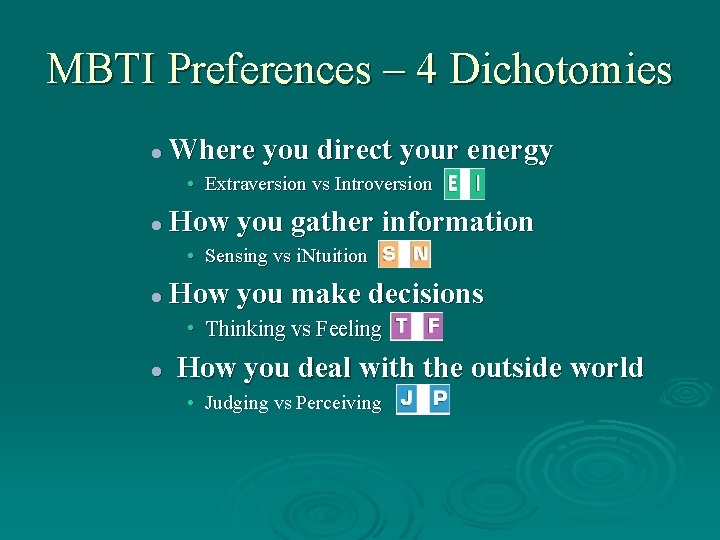 MBTI Preferences – 4 Dichotomies

- Where you direct your energy
  - Extraversion vs Introversion E I
- How you gather information
  - Sensing vs iNtuition S N
- How you make decisions
  - Thinking vs Feeling T F
- How you deal with the outside world
  - Judging vs Perceiving J P